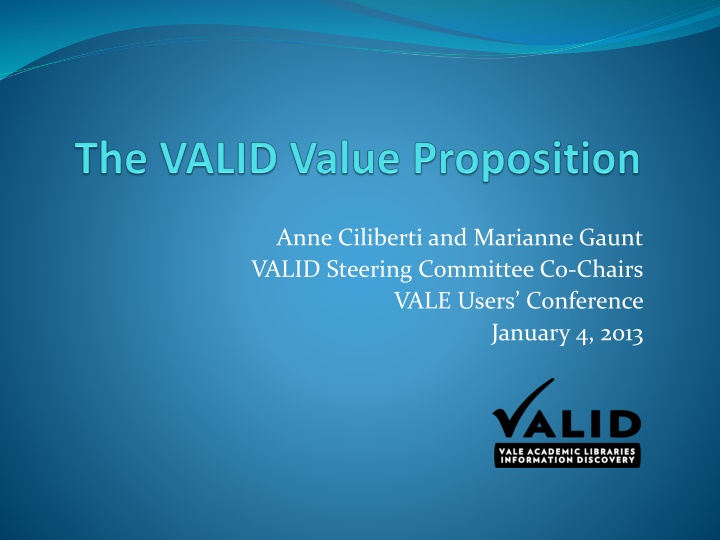 The VALID Value Proposition

Anne Ciliberti and Marianne Gaunt
VALID Steering Committee Co-Chairs
VALE Users' Conference
January 4, 2013

VALID
VALE ACADEMIC LIBRARIES
INFORMATION DISCOVERY